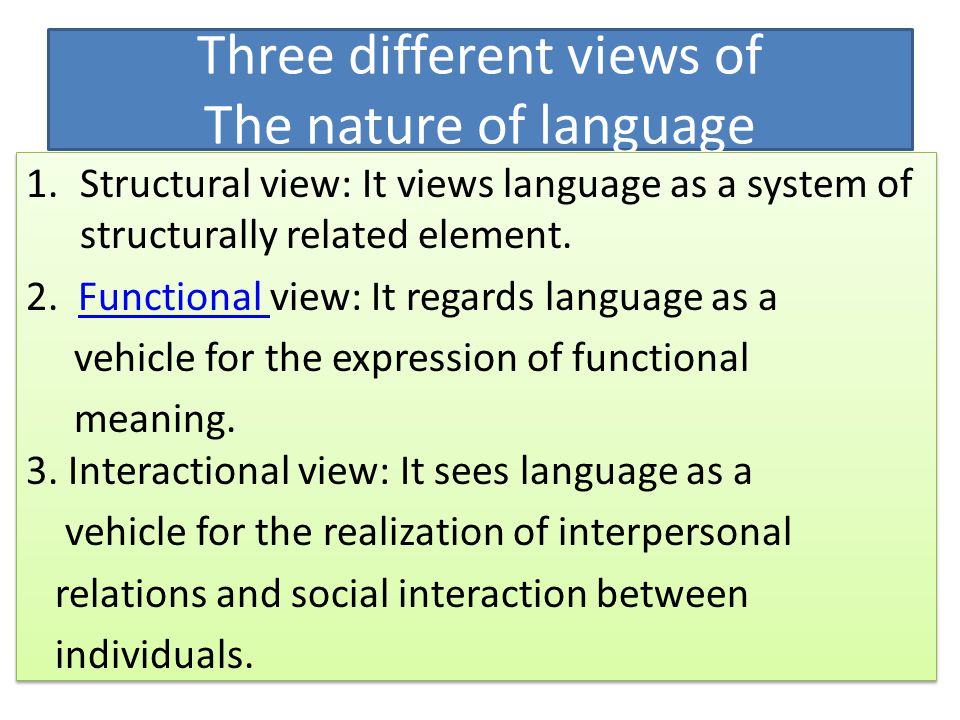 Three different views of
The nature of language

1. Structural view: It views language as a system of structurally related element.

2. Functional view: It regards language as a vehicle for the expression of functional meaning.

3. Interactional view: It sees language as a vehicle for the realization of interpersonal relations and social interaction between individuals.